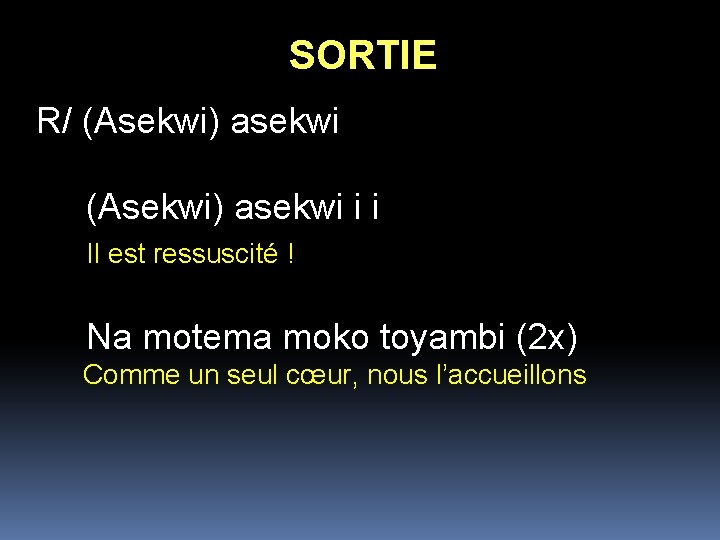 SORTIE

R/ (Asekwi) asekwi

(Asekwi) asekwi i i

Il est ressuscité !

Na motema moko toyambi (2x)

Comme un seul cœur, nous l’accueillons